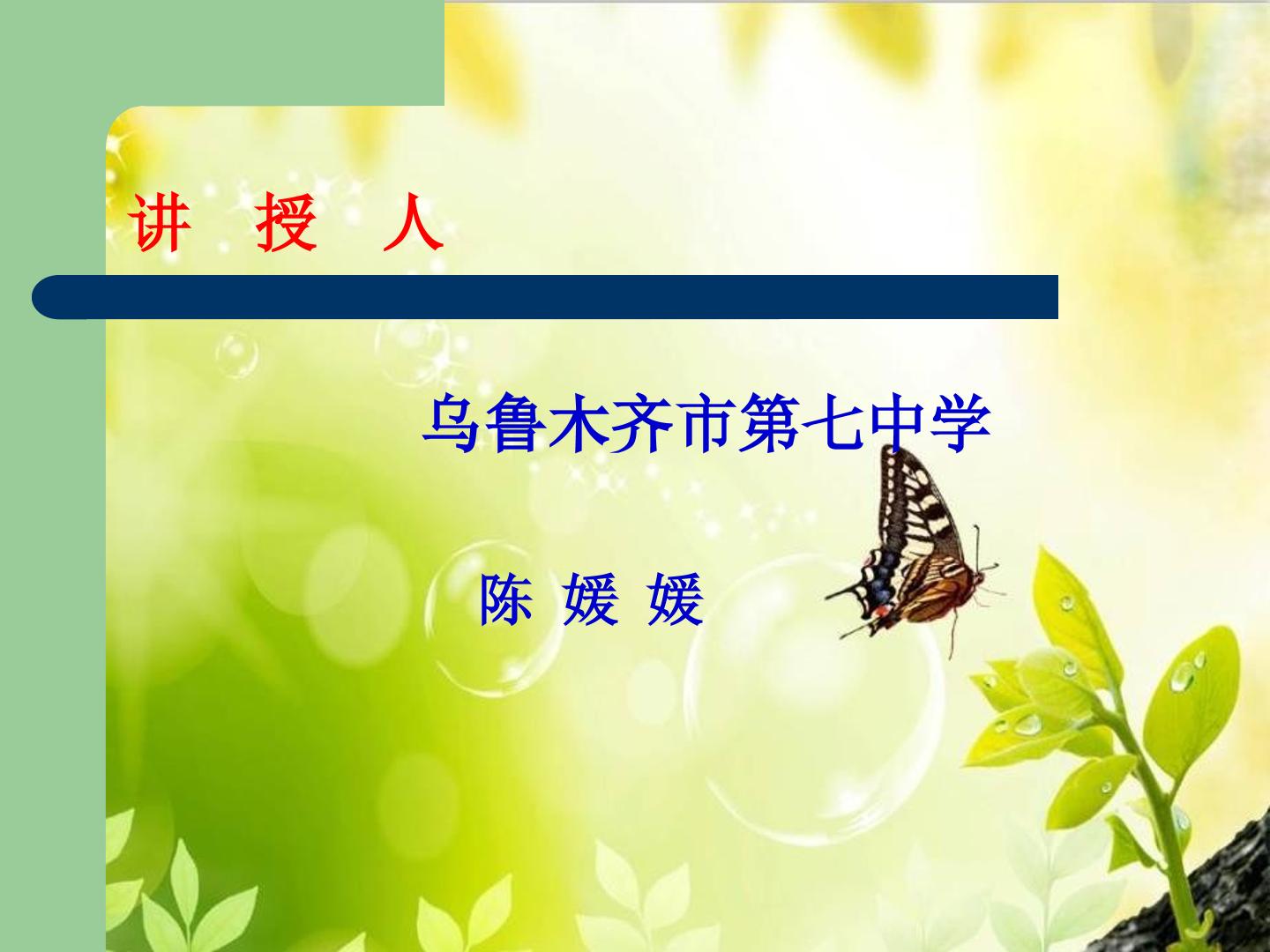 讲 授 人

乌鲁木齐市第七中学

陈 媛 媛